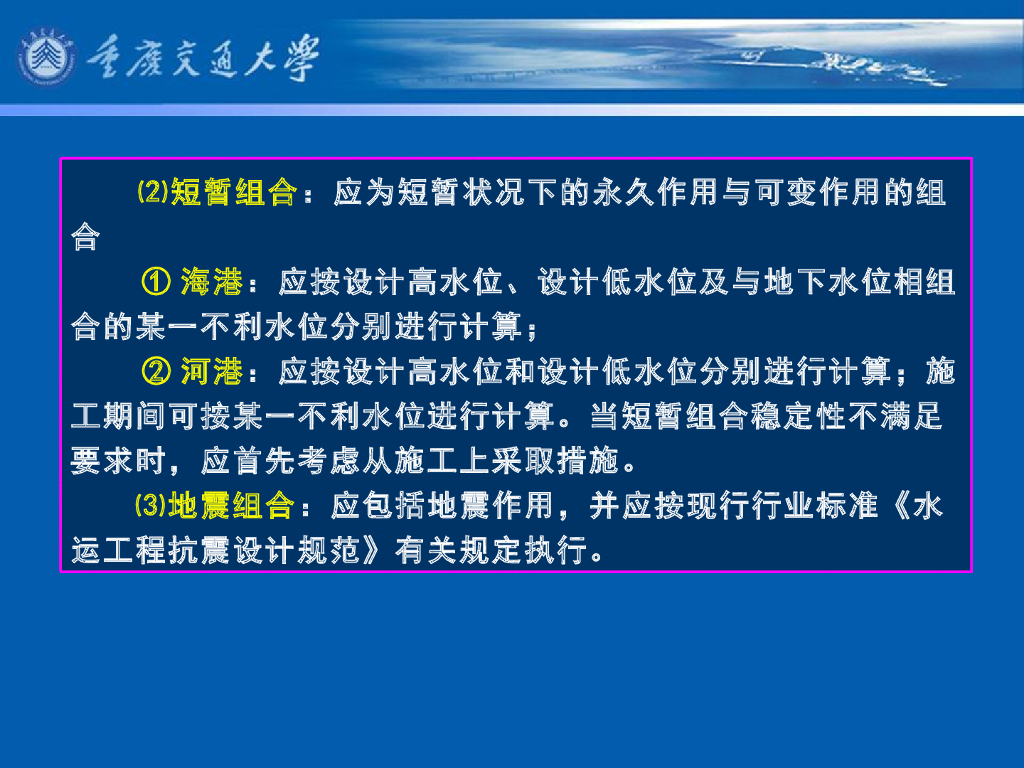 重庆交通大学

⑵短暂组合：应为短暂状况下的永久作用与可变作用的组合

① 海港：应按设计高水位、设计低水位及与地下水位相组合的某一不利水位分别进行计算；

② 河港：应按设计高水位和设计低水位分别进行计算；施工期间可按某一不利水位进行计算。当短暂组合稳定性不满足要求时，应首先考虑从施工上采取措施。

⑶地震组合：应包括地震作用，并应按现行行业标准《水运工程抗震设计规范》有关规定执行。